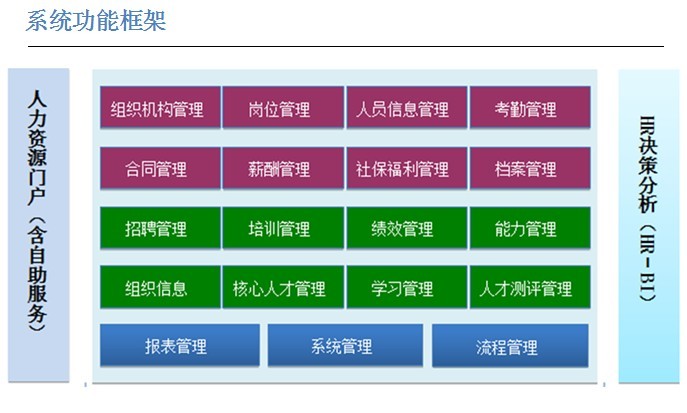 系统功能框架

人力资源门户（含自助服务）

组织机构管理
岗位管理
人员信息管理
考勤管理
合同管理
薪酬管理
社保福利管理
档案管理
招聘管理
培训管理
绩效管理
能力管理
组织信息
核心人才管理
学习管理
人才测评管理
报表管理
系统管理
流程管理

HR决策分析（HR－BI）